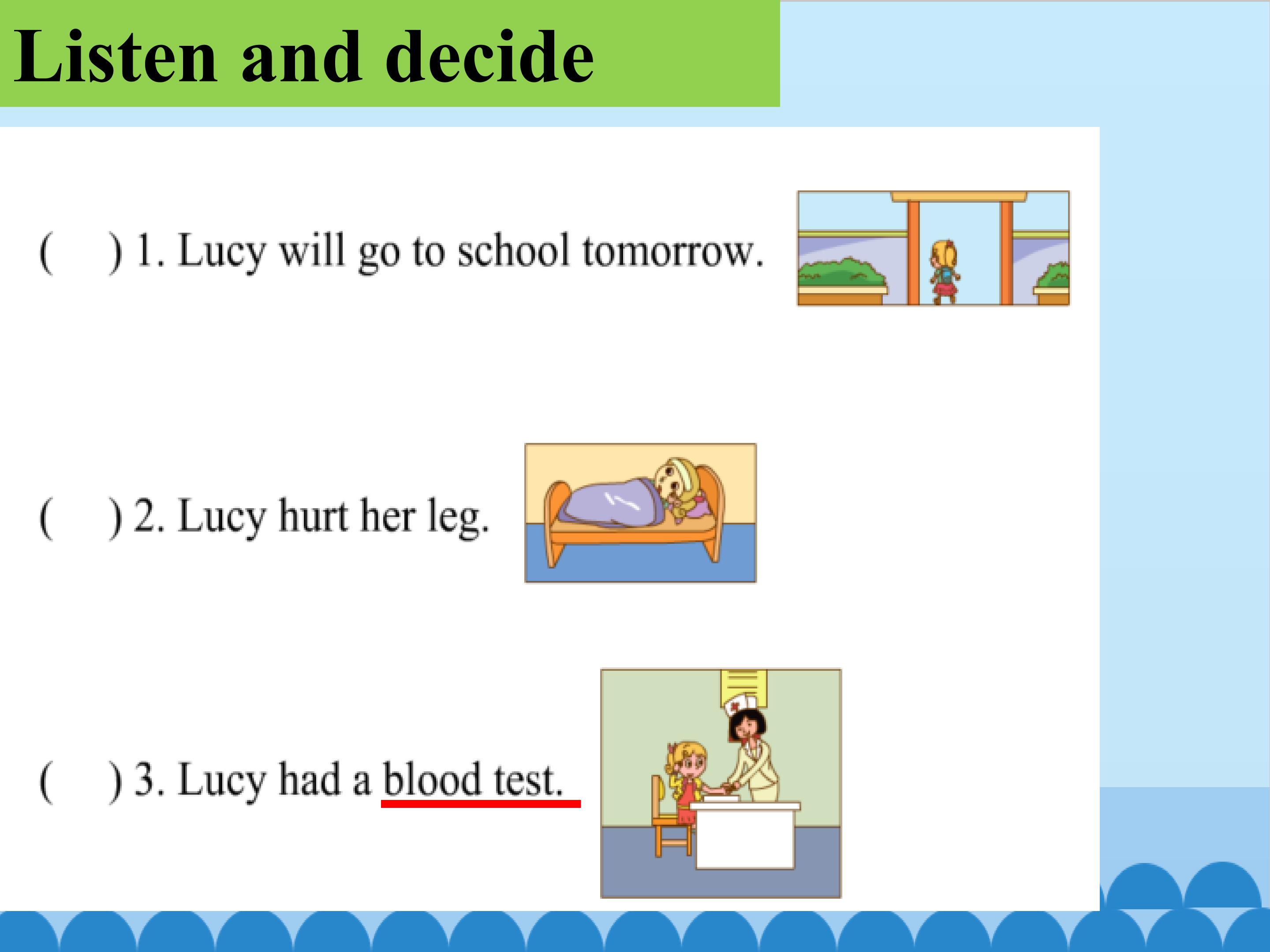 Listen and decide

(     ) 1. Lucy will go to school tomorrow.

(     ) 2. Lucy hurt her leg.

(     ) 3. Lucy had a blood test.